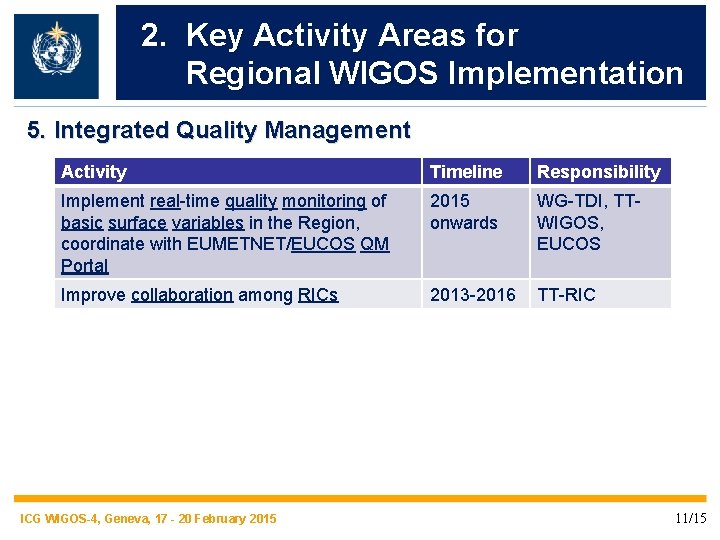 2. Key Activity Areas for Regional WIGOS Implementation

5. Integrated Quality Management

| Activity | Timeline | Responsibility |
|---|---|---|
| Implement real-time quality monitoring of basic surface variables in the Region, coordinate with EUMETNET/EUCOS QM Portal | 2015 onwards | WG-TDI, TT-WIGOS, EUCOS |
| Improve collaboration among RICs | 2013-2016 | TT-RIC |

ICG WIGOS-4, Geneva, 17 - 20 February 2015

11/15